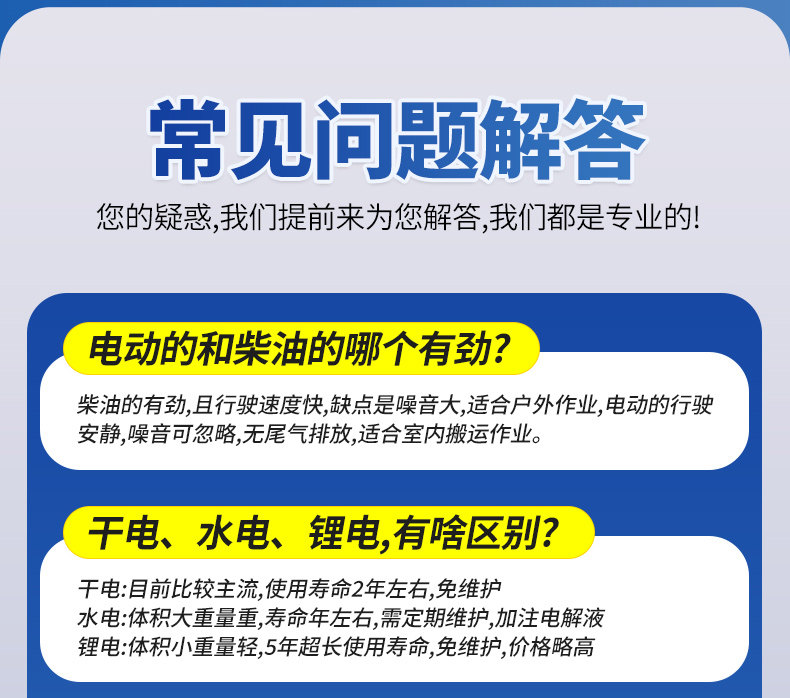 常见问题解答

您的疑惑,我们提前来为您解答,我们都是专业的!

电动的和柴油的哪个有劲?

柴油的有劲,且行驶速度快,缺点是噪音大,适合户外作业,电动的行驶安静,噪音可忽略,无尾气排放,适合室内搬运作业。

干电、水电、锂电,有啥区别?

干电:目前比较主流,使用寿命2年左右,免维护
水电:体积大重量重,寿命年左右,需定期维护,加注电解液
锂电:体积小重量轻,5年超长使用寿命,免维护,价格略高